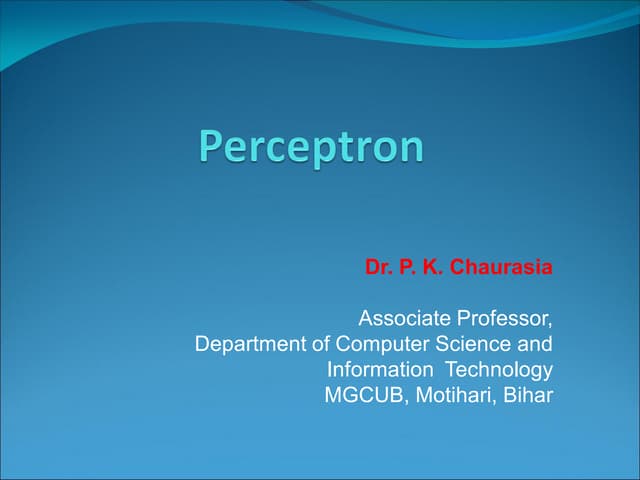 Perceptron

Dr. P. K. Chaurasia

Associate Professor,
Department of Computer Science and
Information Technology
MGCUB, Motihari, Bihar